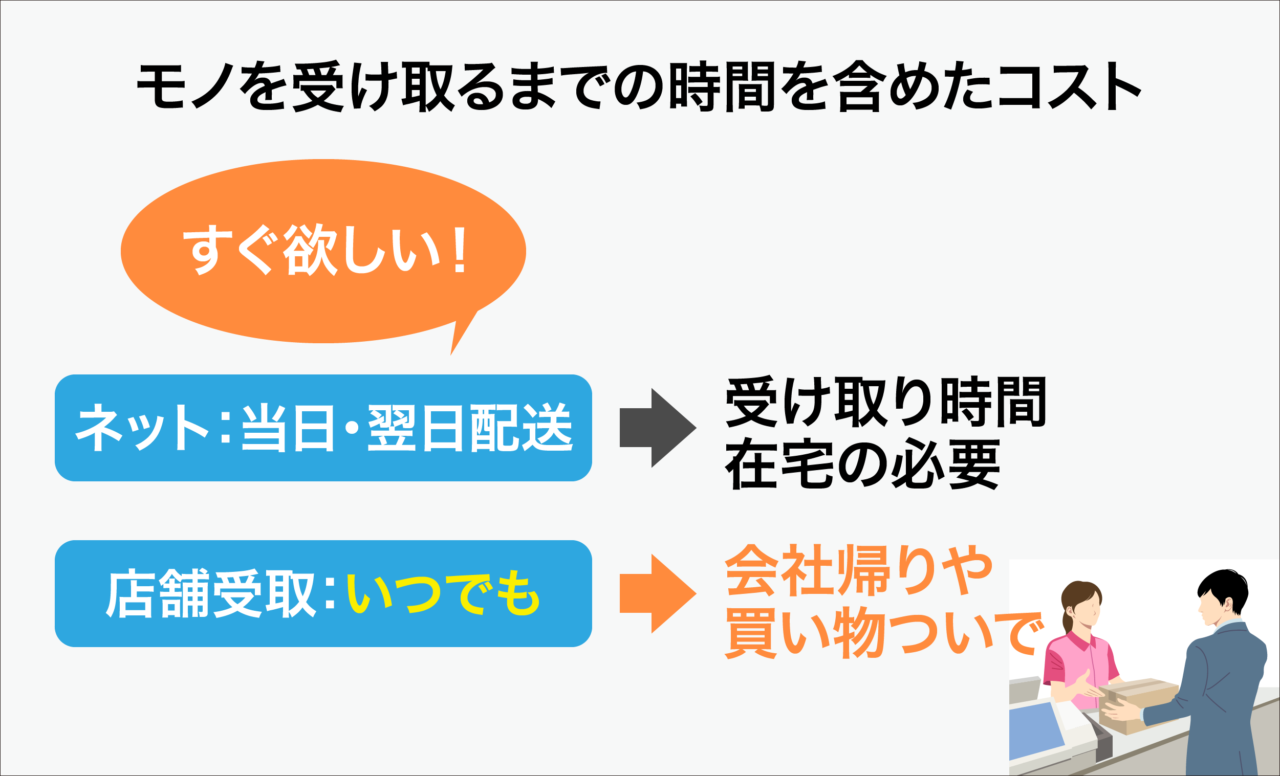 モノを受け取るまでの時間を含めたコスト

すぐ欲しい！

ネット：当日・翌日配送

受け取り時間
在宅の必要

店舗受取：いつでも

会社帰りや
買い物ついで